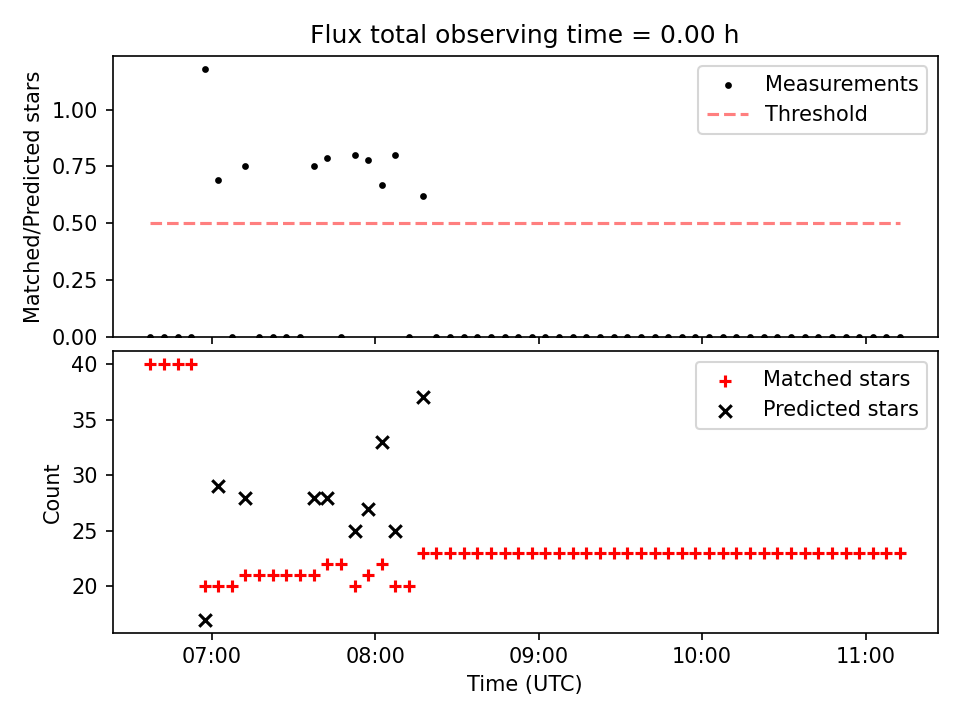 Flux total observing time = 0.00 h

Matched/Predicted stars

1.00
0.75
0.50
0.25
0.00

Measurements
Threshold

Count

40
35
30
25
20

Matched stars
Predicted stars

07:00
08:00
09:00
10:00
11:00

Time (UTC)